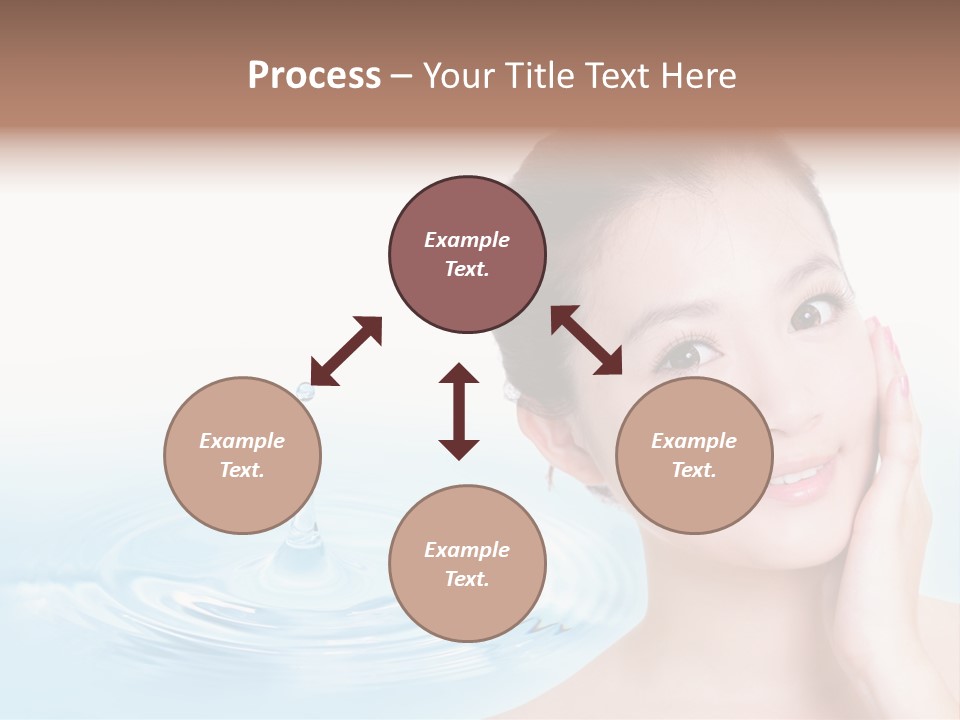 Process – Your Title Text Here

Example Text.

Example Text.

Example Text.

Example Text.